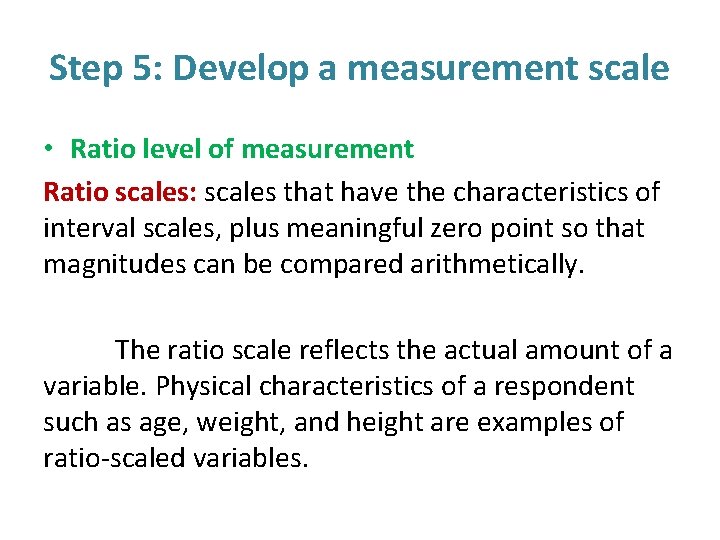 Step 5: Develop a measurement scale

• Ratio level of measurement

Ratio scales: scales that have the characteristics of interval scales, plus meaningful zero point so that magnitudes can be compared arithmetically.

The ratio scale reflects the actual amount of a variable. Physical characteristics of a respondent such as age, weight, and height are examples of ratio-scaled variables.